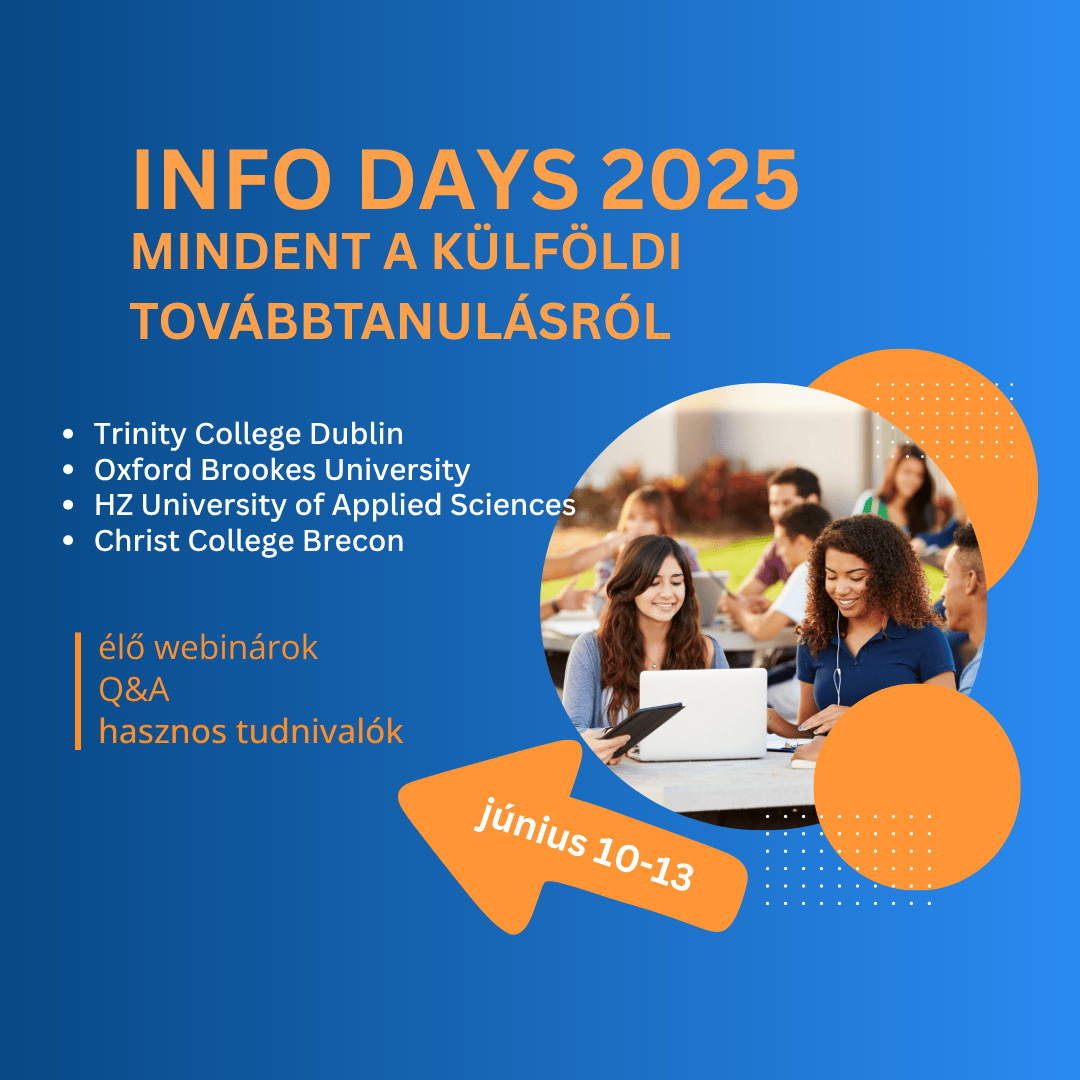 INFO DAYS 2025
MINDENT A KÜLFÖLDI TOVÁBBTANULÁSRÓL

- Trinity College Dublin
- Oxford Brookes University
- HZ University of Applied Sciences
- Christ College Brecon

élő webinárok
Q&A
hasznos tudnivalók

június 10-13